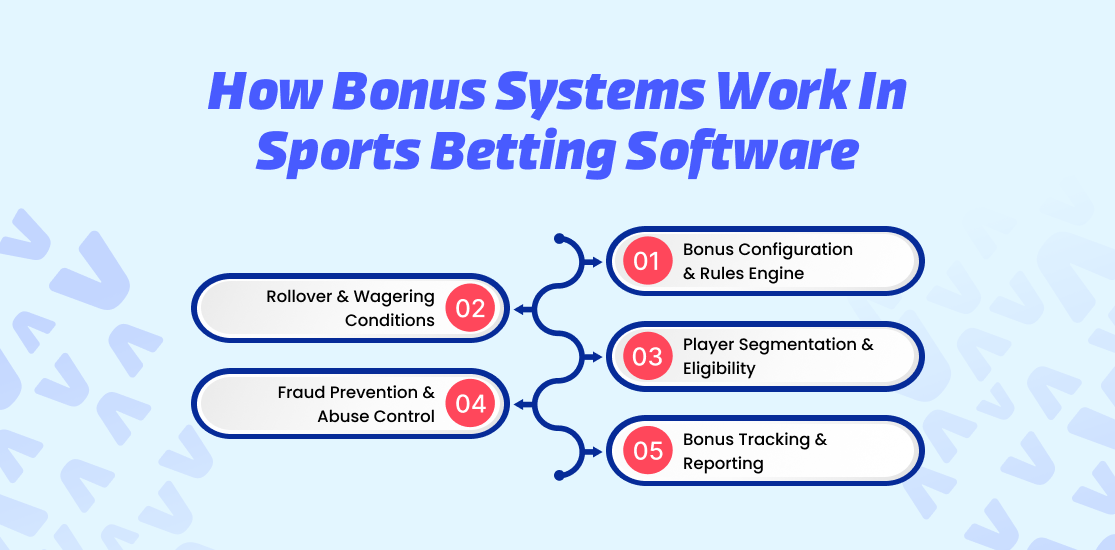 How Bonus Systems Work In Sports Betting Software

01 Bonus Configuration & Rules Engine

Rollover & Wagering Conditions 02

03 Player Segmentation & Eligibility

Fraud Prevention & Abuse Control 04

05 Bonus Tracking & Reporting